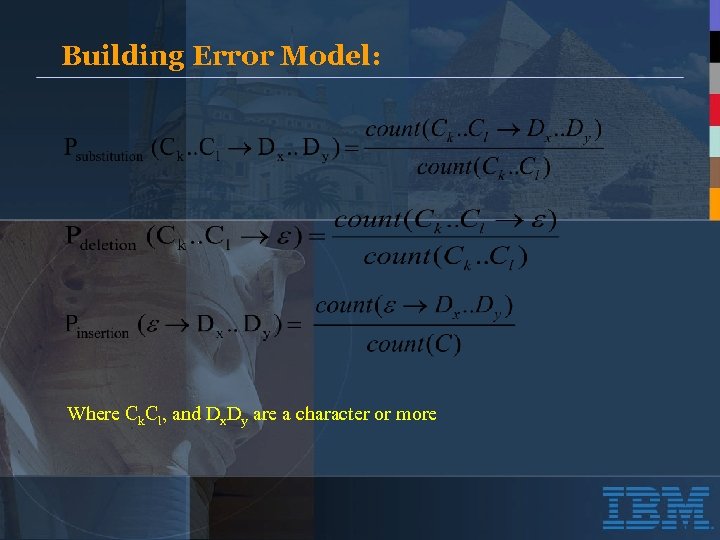 Building Error Model:

$P_{substitution}(C_k..C_l \rightarrow D_x..D_y) = \frac{count(C_k..C_l \rightarrow D_x..D_y)}{count(C_k..C_l)}$

$P_{deletion}(C_k..C_l \rightarrow \varepsilon) = \frac{count(C_k..C_l \rightarrow \varepsilon)}{count(C_k..C_l)}$

$P_{insertion}(\varepsilon \rightarrow D_x..D_y) = \frac{count(\varepsilon \rightarrow D_x..D_y)}{count(C)}$

Where $C_kC_l$, and $D_xD_y$ are a character or more

IBM